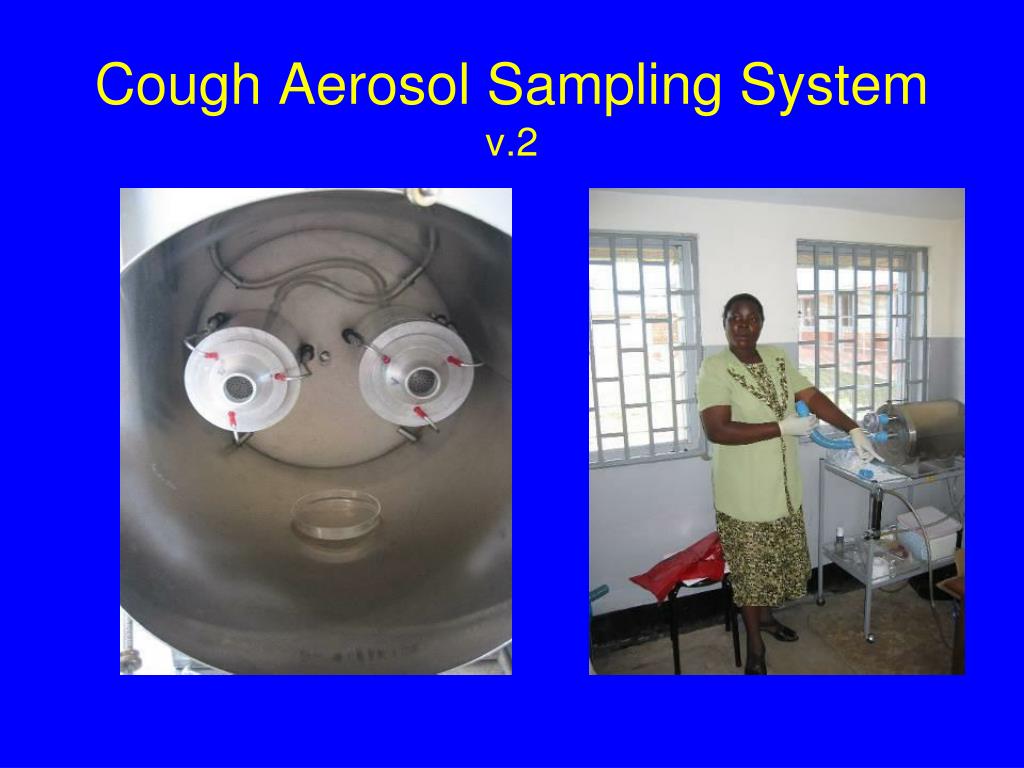 Cough Aerosol Sampling System
v.2